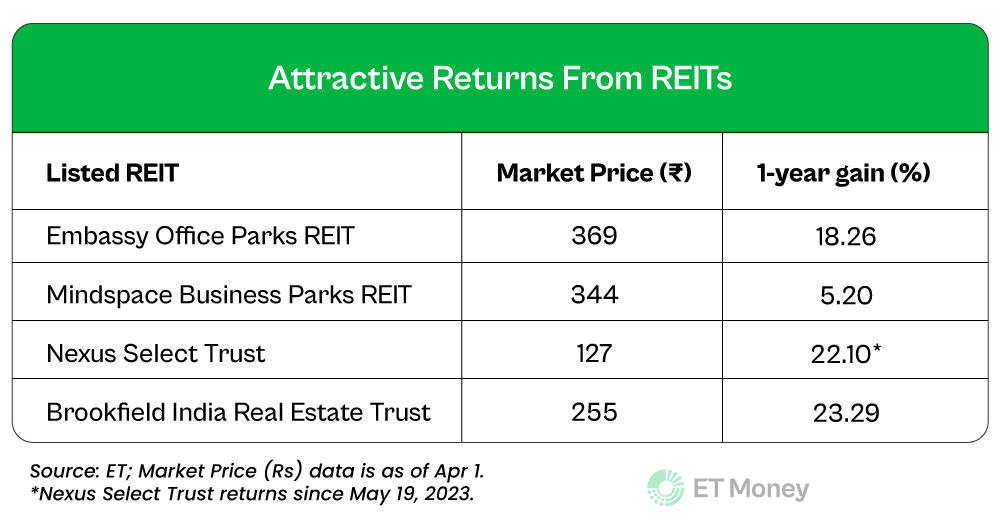 Attractive Returns From REITs

| Listed REIT | Market Price (₹) | 1-year gain (%) |
|---|---|---|
| Embassy Office Parks REIT | 369 | 18.26 |
| Mindspace Business Parks REIT | 344 | 5.20 |
| Nexus Select Trust | 127 | 22.10* |
| Brookfield India Real Estate Trust | 255 | 23.29 |

Source: ET; Market Price (Rs) data is as of Apr 1.
*Nexus Select Trust returns since May 19, 2023.

ET Money